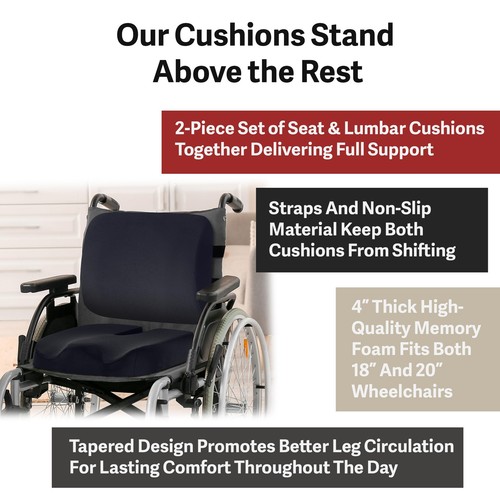 Our Cushions Stand Above the Rest

2-Piece Set of Seat & Lumbar Cushions Together Delivering Full Support

Straps And Non-Slip Material Keep Both Cushions From Shifting

4″ Thick High-Quality Memory Foam Fits Both 18″ And 20″ Wheelchairs

Tapered Design Promotes Better Leg Circulation For Lasting Comfort Throughout The Day